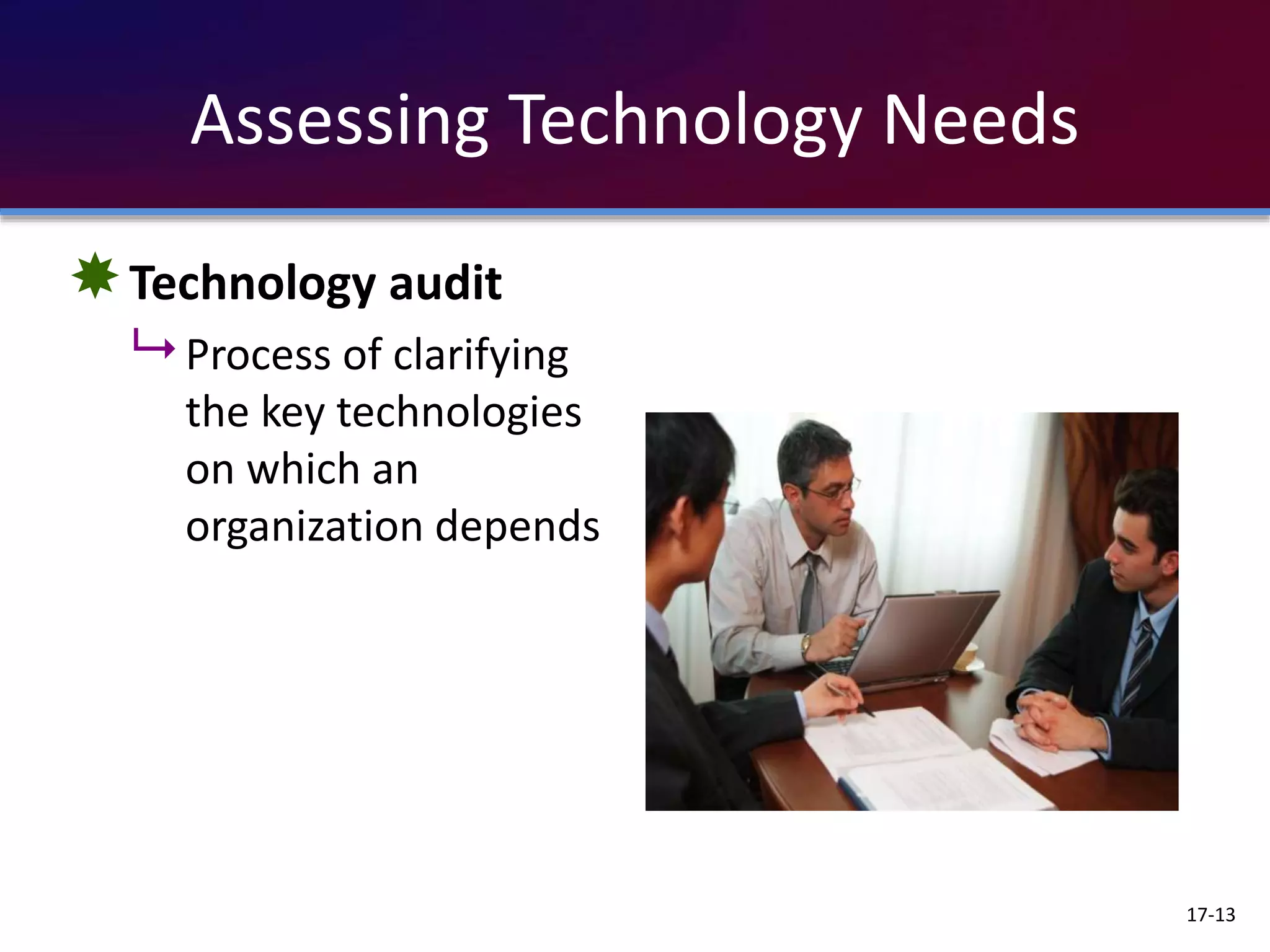 Assessing Technology Needs

Technology audit

Process of clarifying the key technologies on which an organization depends

17-13